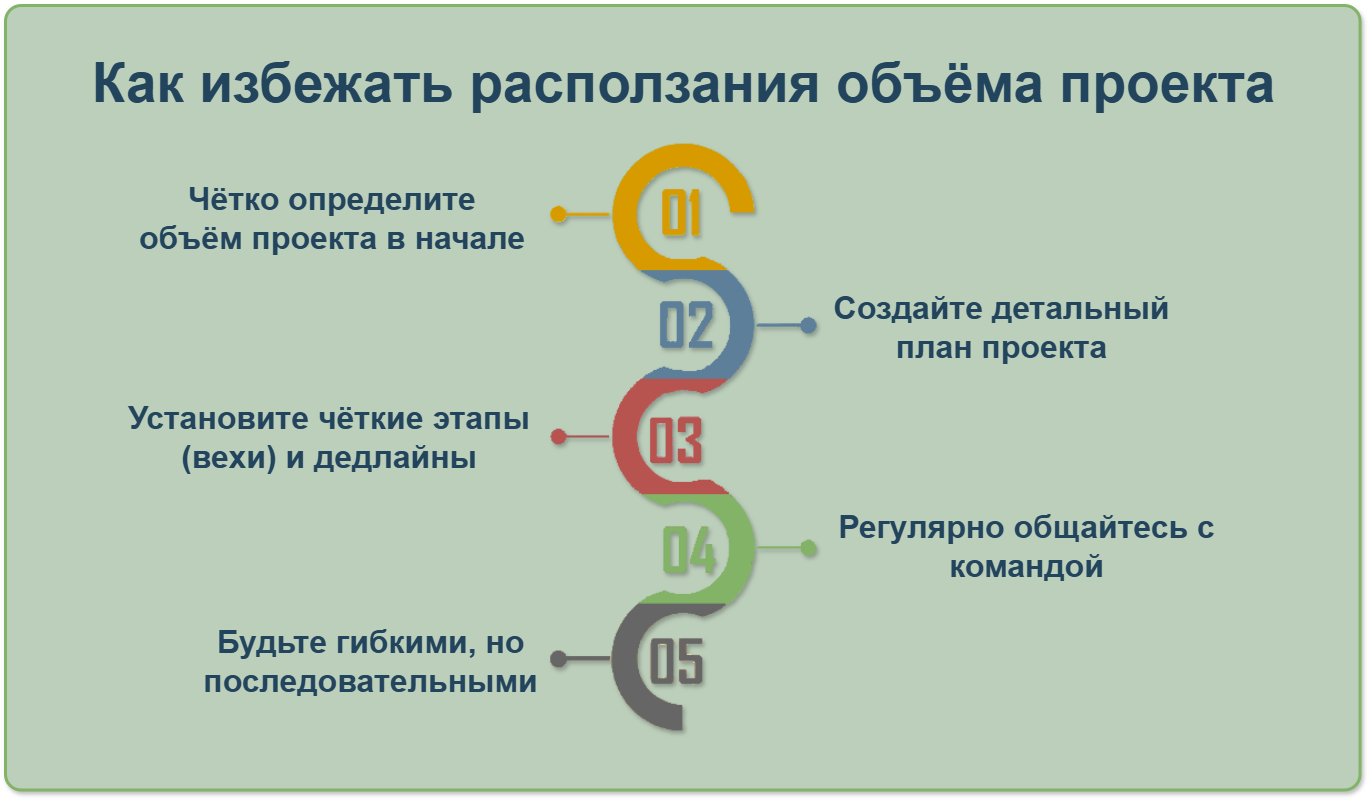 Как избежать расползания объёма проекта

01
Чётко определите объём проекта в начале

02
Создайте детальный план проекта

03
Установите чёткие этапы (вехи) и дедлайны

04
Регулярно общайтесь с командой

05
Будьте гибкими, но последовательными